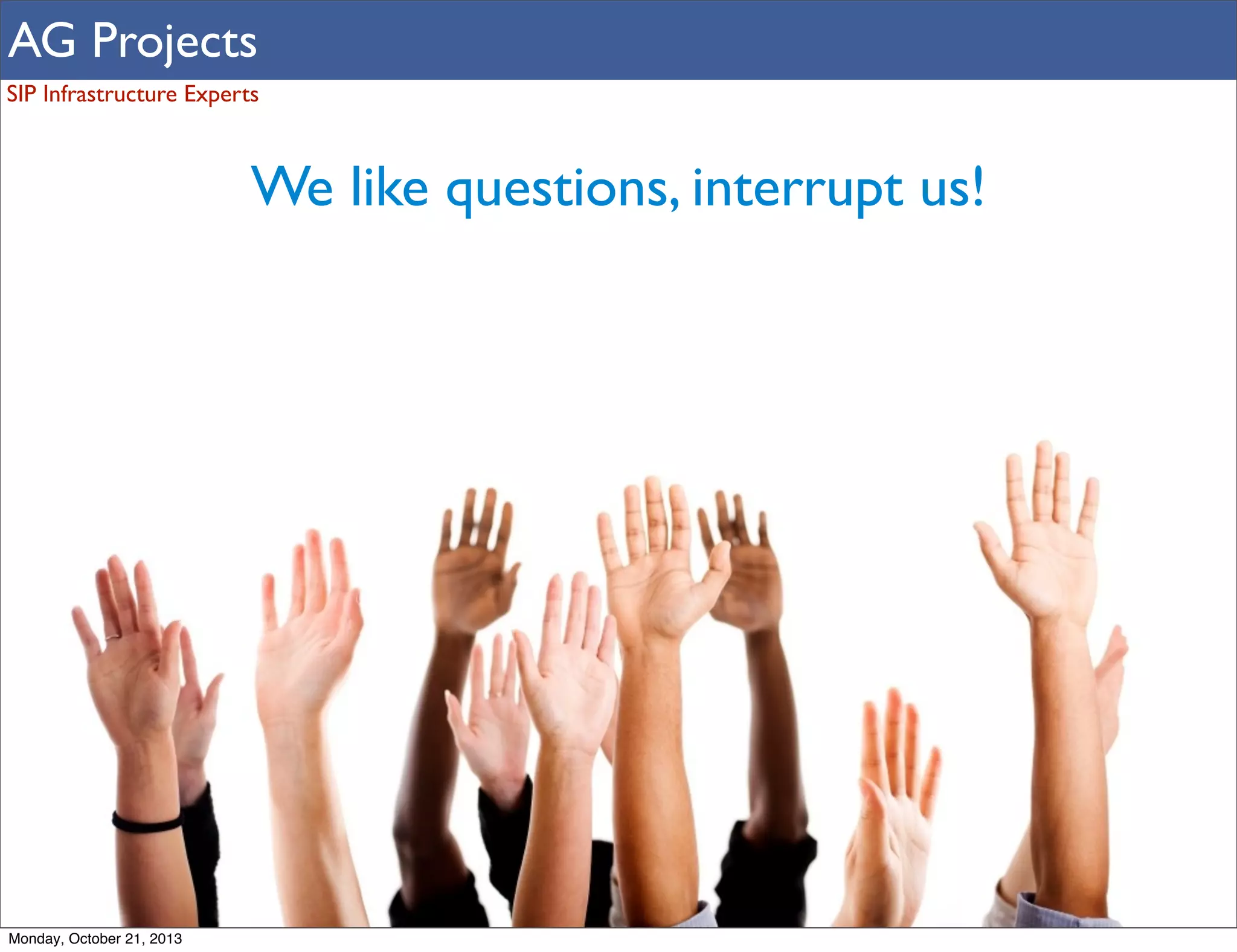 AG Projects

SIP Infrastructure Experts

We like questions, interrupt us!

Monday, October 21, 2013